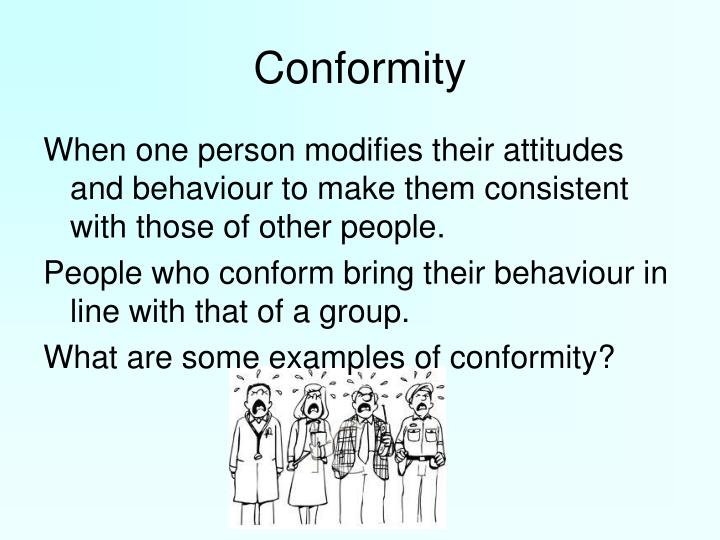 Conformity

When one person modifies their attitudes and behaviour to make them consistent with those of other people.

People who conform bring their behaviour in line with that of a group.

What are some examples of conformity?